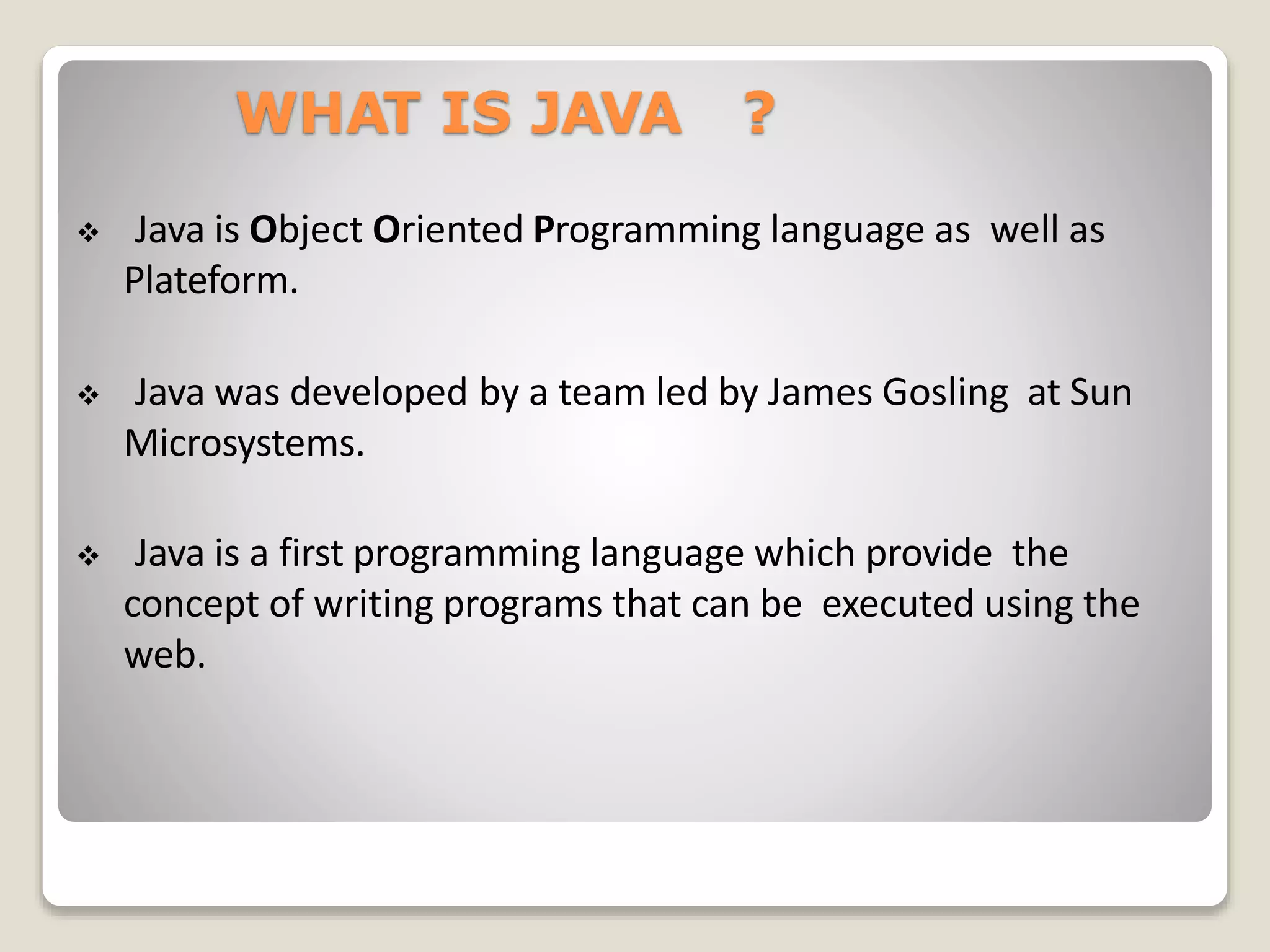 WHAT IS JAVA ?

❖ Java is Object Oriented Programming language as well as Plateform.

❖ Java was developed by a team led by James Gosling at Sun Microsystems.

❖ Java is a first programming language which provide the concept of writing programs that can be executed using the web.